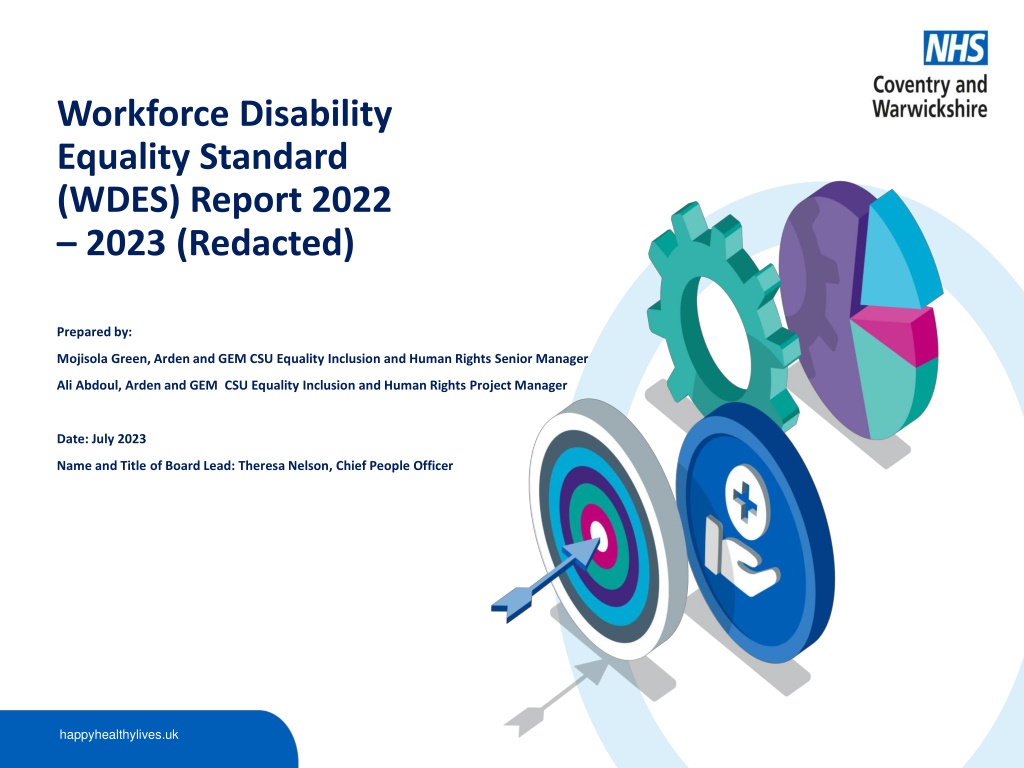 NHS
Coventry and Warwickshire

Workforce Disability Equality Standard (WDES) Report 2022 – 2023 (Redacted)

Prepared by:

Mojisola Green, Arden and GEM CSU Equality Inclusion and Human Rights Senior Manager

Ali Abdoul, Arden and GEM CSU Equality Inclusion and Human Rights Project Manager

Date: July 2023

Name and Title of Board Lead: Theresa Nelson, Chief People Officer

happyhealthylives.uk